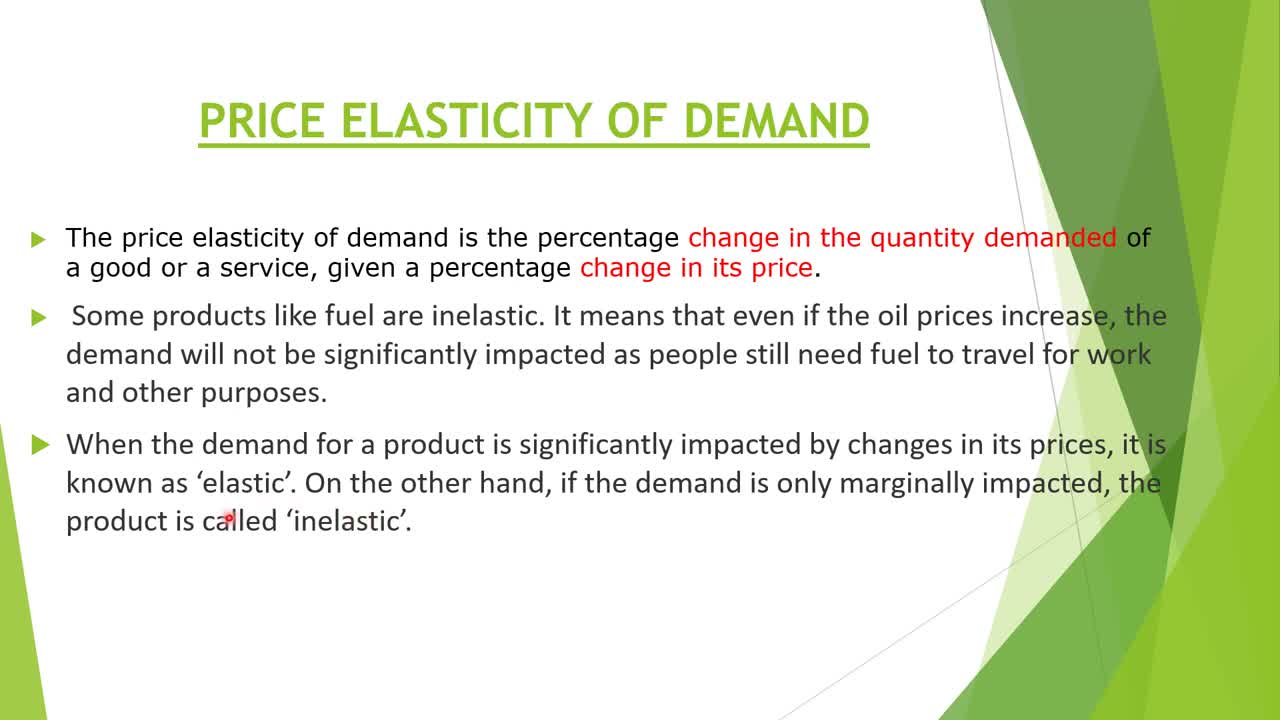 PRICE ELASTICITY OF DEMAND

The price elasticity of demand is the percentage change in the quantity demanded of a good or a service, given a percentage change in its price.

Some products like fuel are inelastic. It means that even if the oil prices increase, the demand will not be significantly impacted as people still need fuel to travel for work and other purposes.

When the demand for a product is significantly impacted by changes in its prices, it is known as ‘elastic’. On the other hand, if the demand is only marginally impacted, the product is called ‘inelastic’.